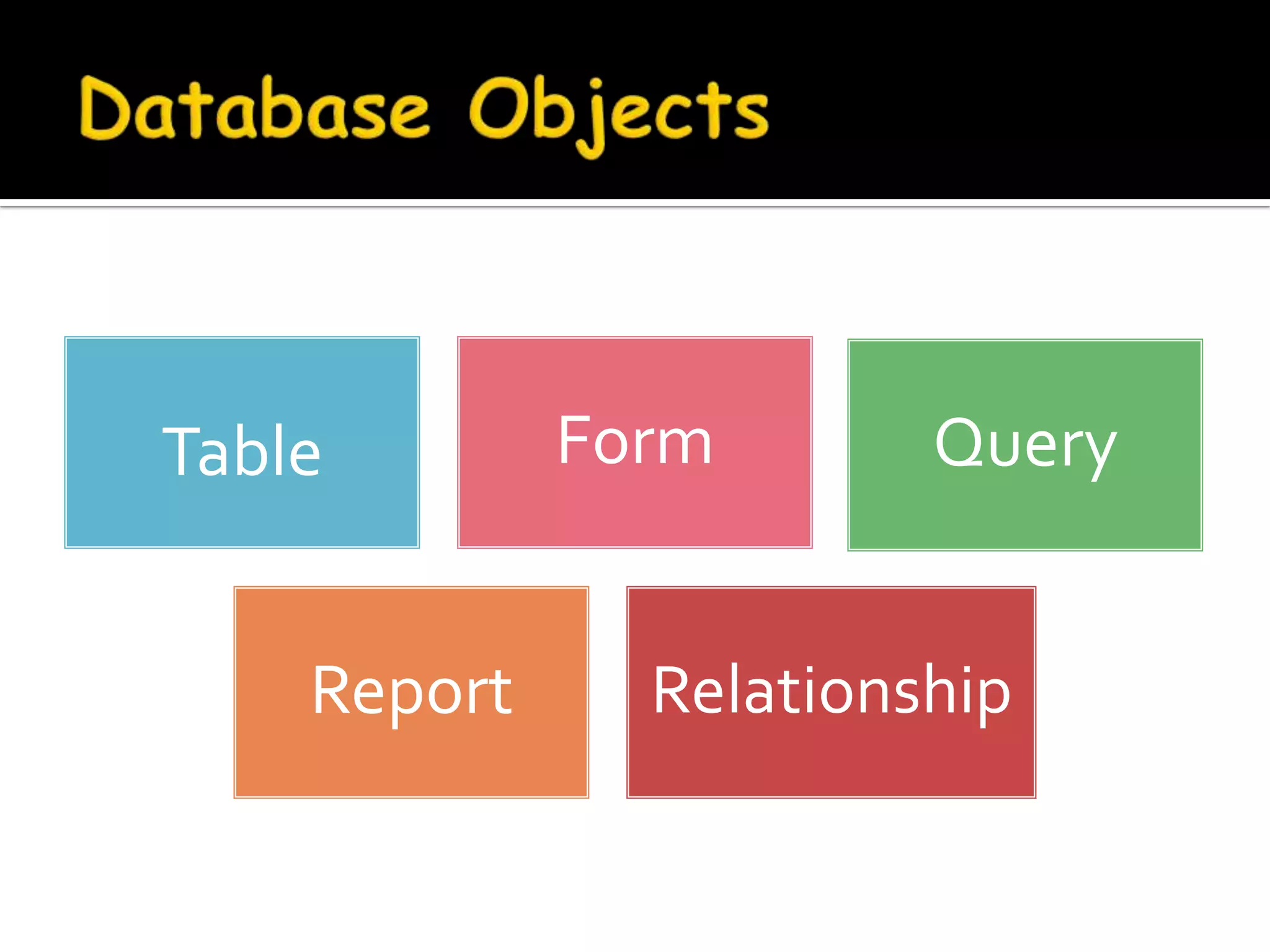 Database Objects

Table

Form

Query

Report

Relationship